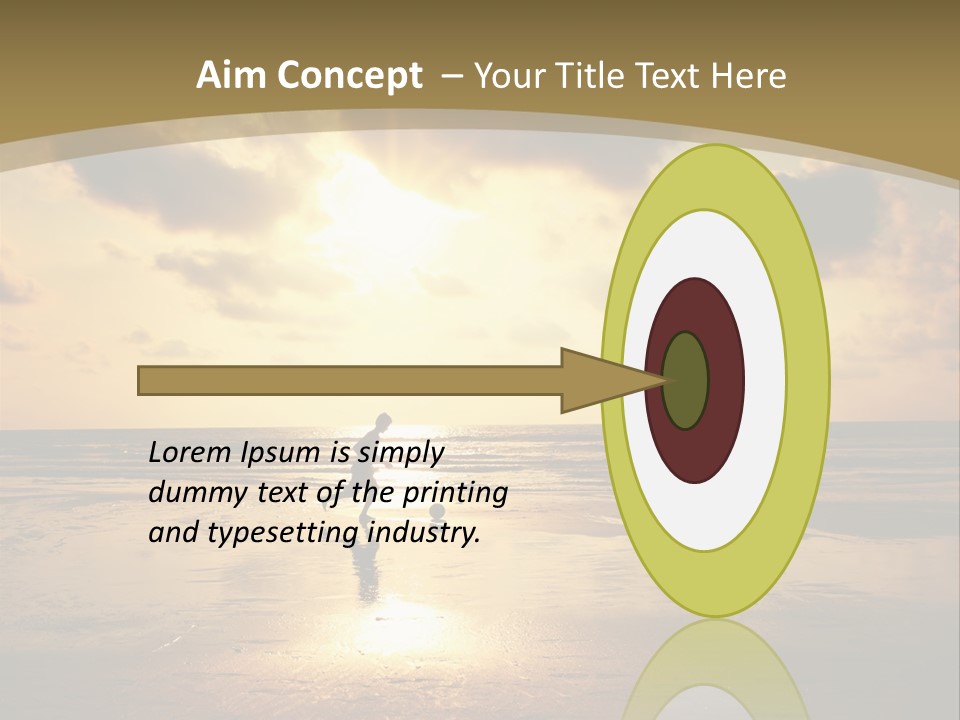 Aim Concept – Your Title Text Here

Lorem Ipsum is simply dummy text of the printing and typesetting industry.